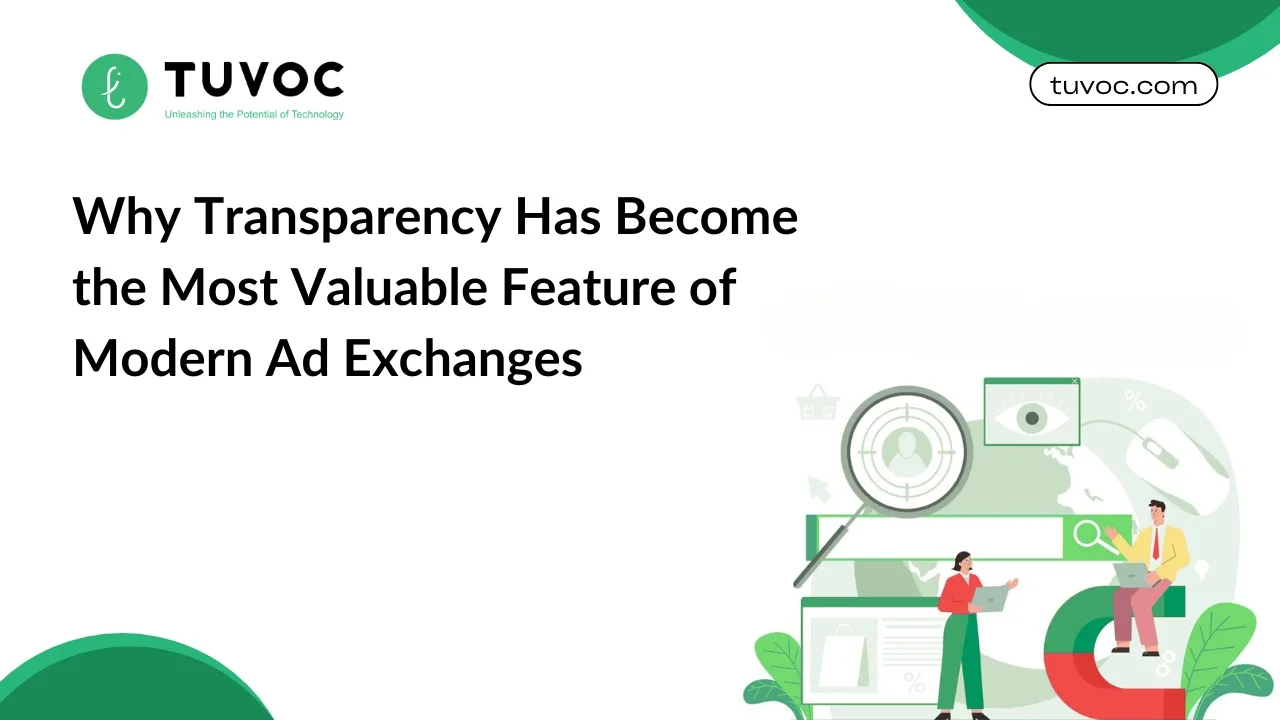 TUVOC
Unleashing the Potential of Technology

tuvoc.com

Why Transparency Has Become the Most Valuable Feature of Modern Ad Exchanges